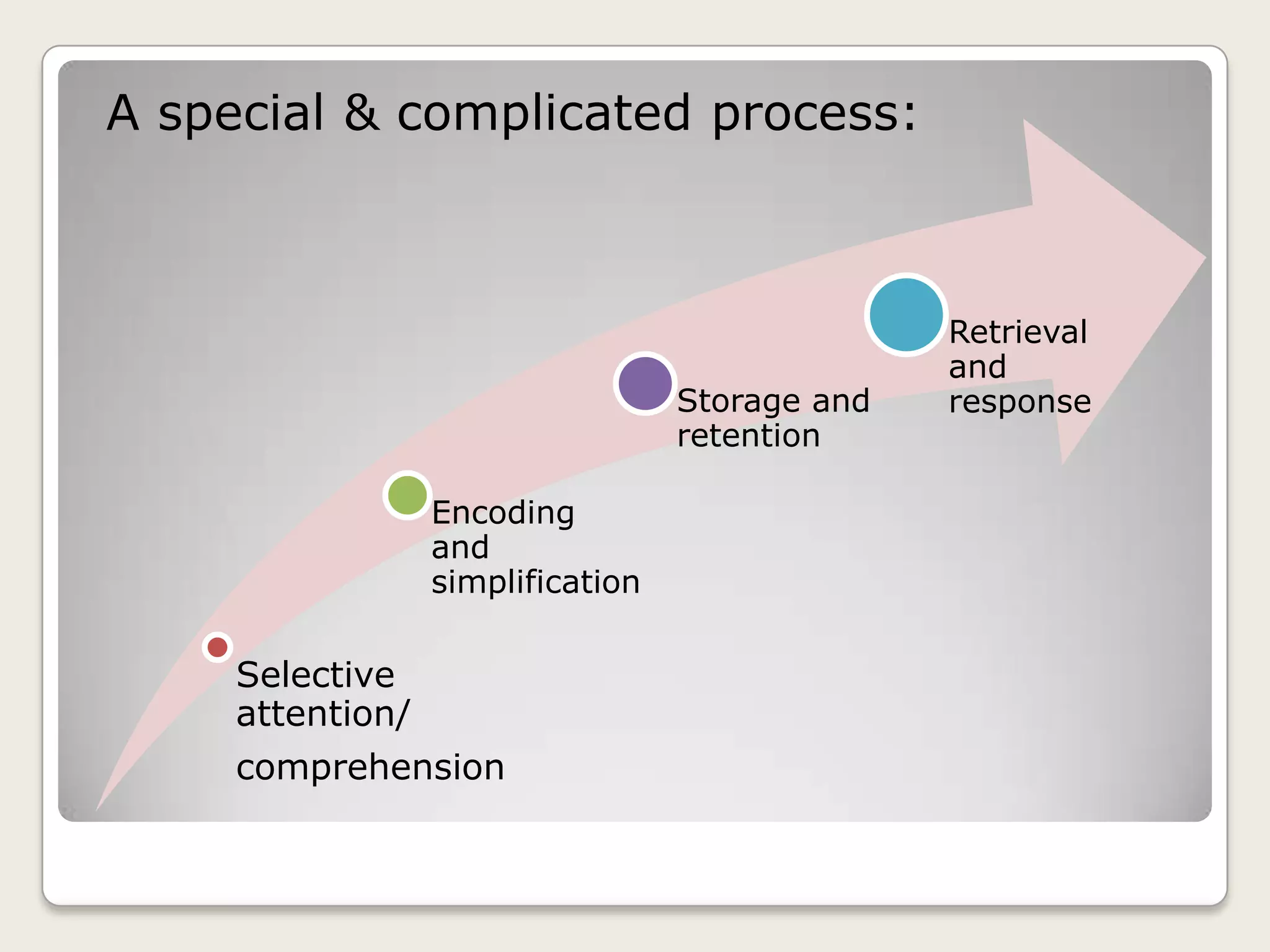 A special & complicated process:

Selective attention/ comprehension

Encoding and simplification

Storage and retention

Retrieval and response